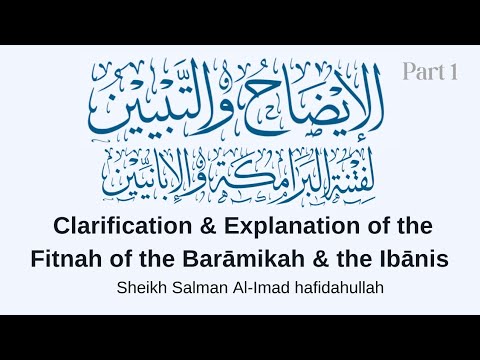 Part 1

الإيضاح والتبيين

لفتنة البرامكة والإبانيين

Clarification & Explanation of the Fitnah of the Barāmikah & the Ibānis

Sheikh Salman Al-Imad hafidahullah